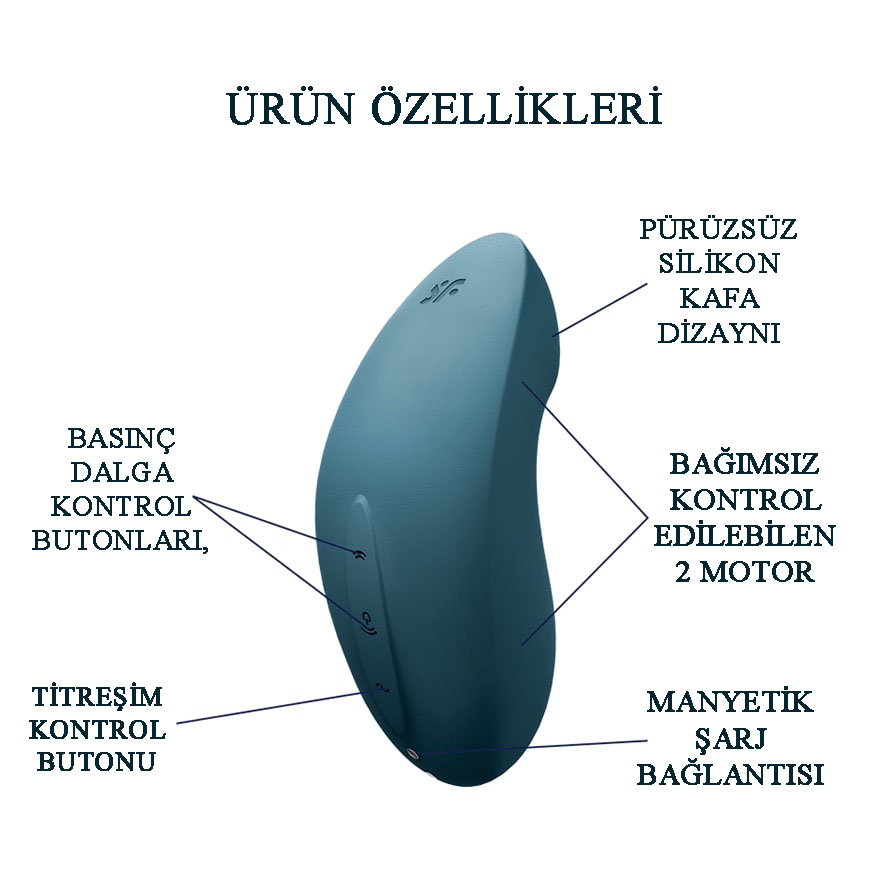 ÜRÜN ÖZELLİKLERİ

PÜRÜZSÜZ SİLİKON KAFA DİZAYNI

BASINÇ DALGA KONTROL BUTONLARI,

BAĞIMSIZ KONTROL EDİLEBİLEN 2 MOTOR

TİTREŞİM KONTROL BUTONU

MANYETİK ŞARJ BAĞLANTISI